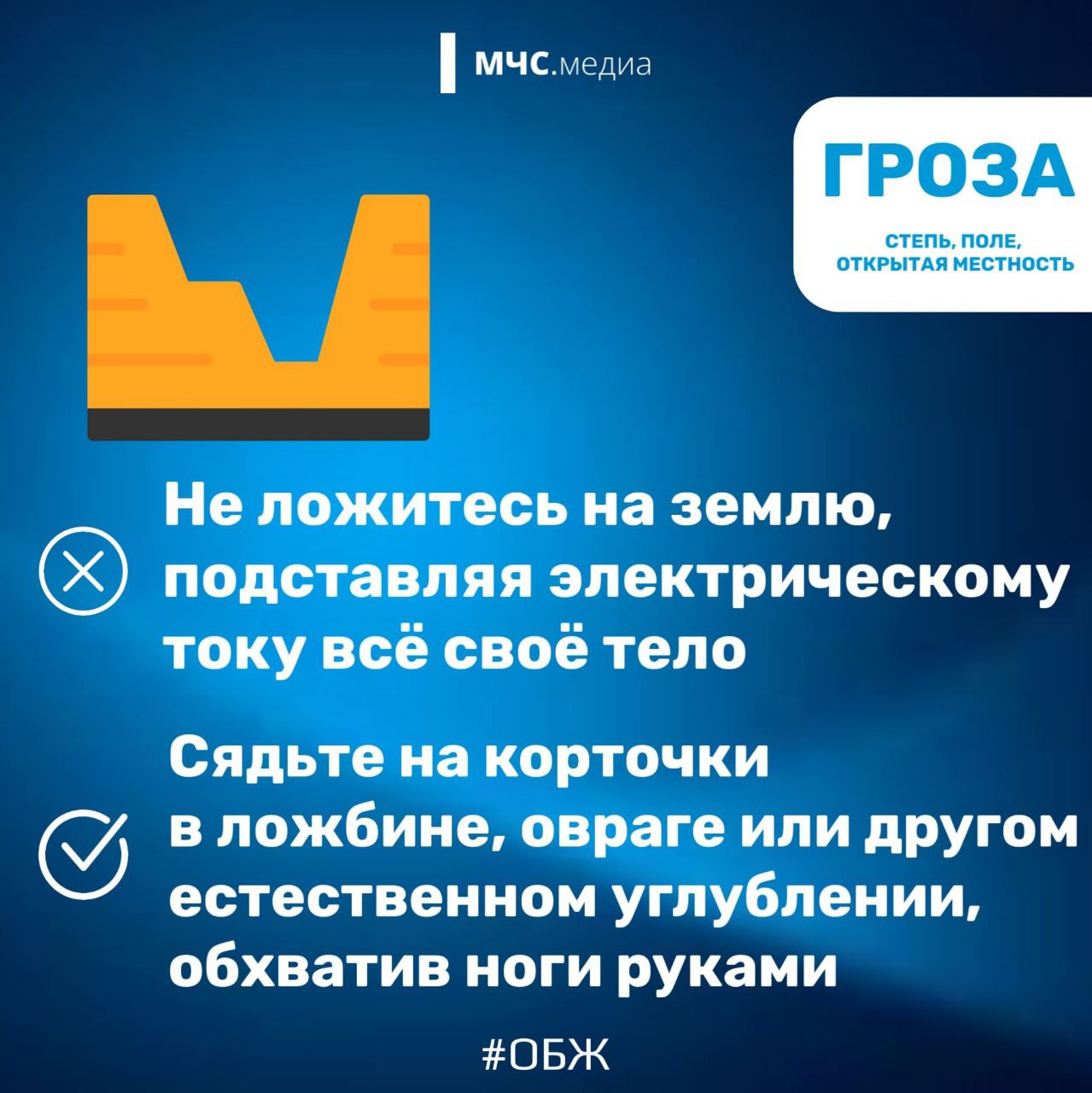 МЧС.медиа

ГРОЗА

СТЕПЬ, ПОЛЕ, ОТКРЫТАЯ МЕСТНОСТЬ

Не ложитесь на землю, подставляя электрическому току всё своё тело

Сядьте на корточки в ложбине, овраге или другом естественном углублении, обхватив ноги руками

#ОБЖ